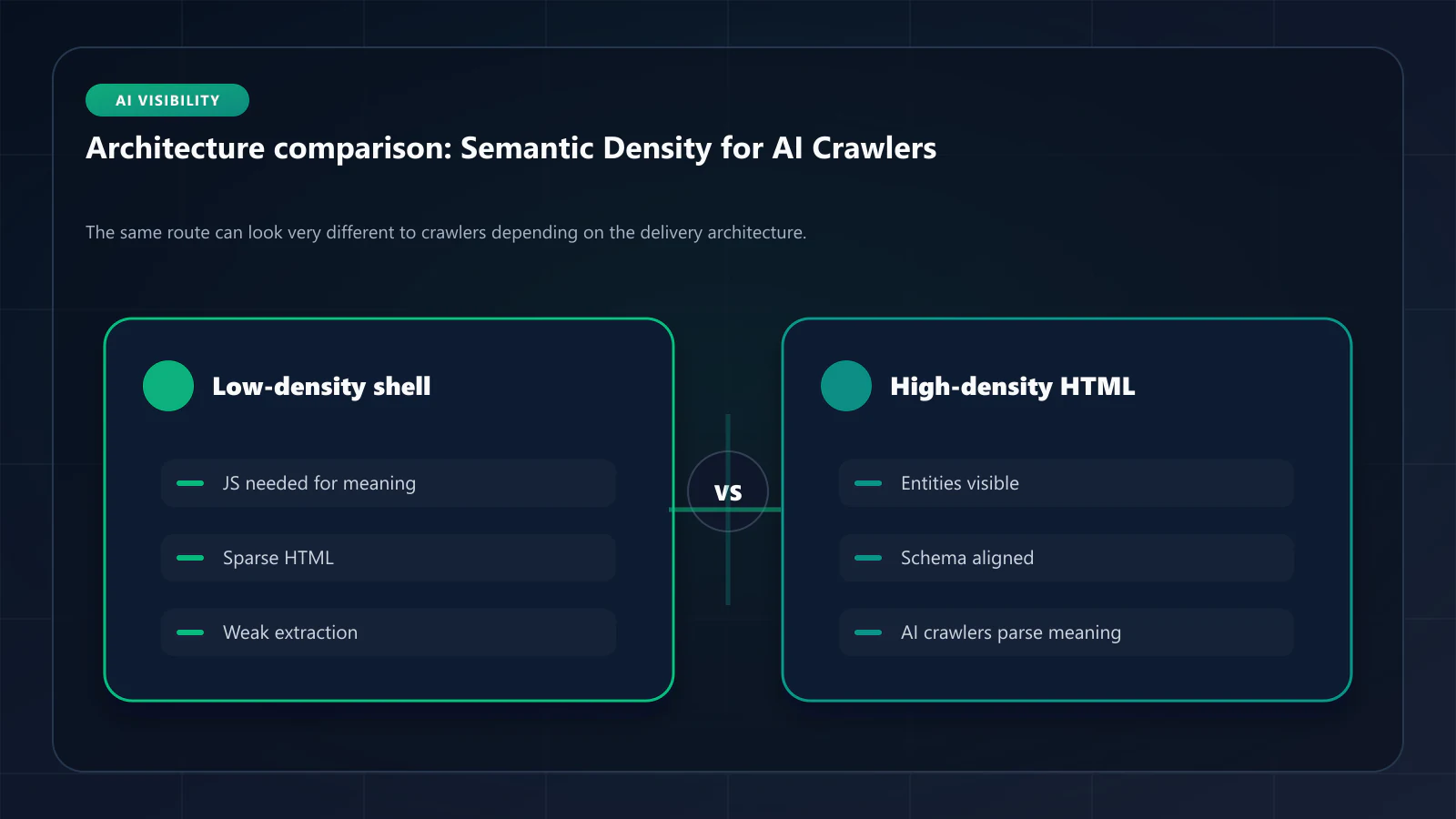 AI VISIBILITY

Architecture comparison: Semantic Density for AI Crawlers

The same route can look very different to crawlers depending on the delivery architecture.

Low-density shell

JS needed for meaning

Sparse HTML

Weak extraction

VS

High-density HTML

Entities visible

Schema aligned

AI crawlers parse meaning